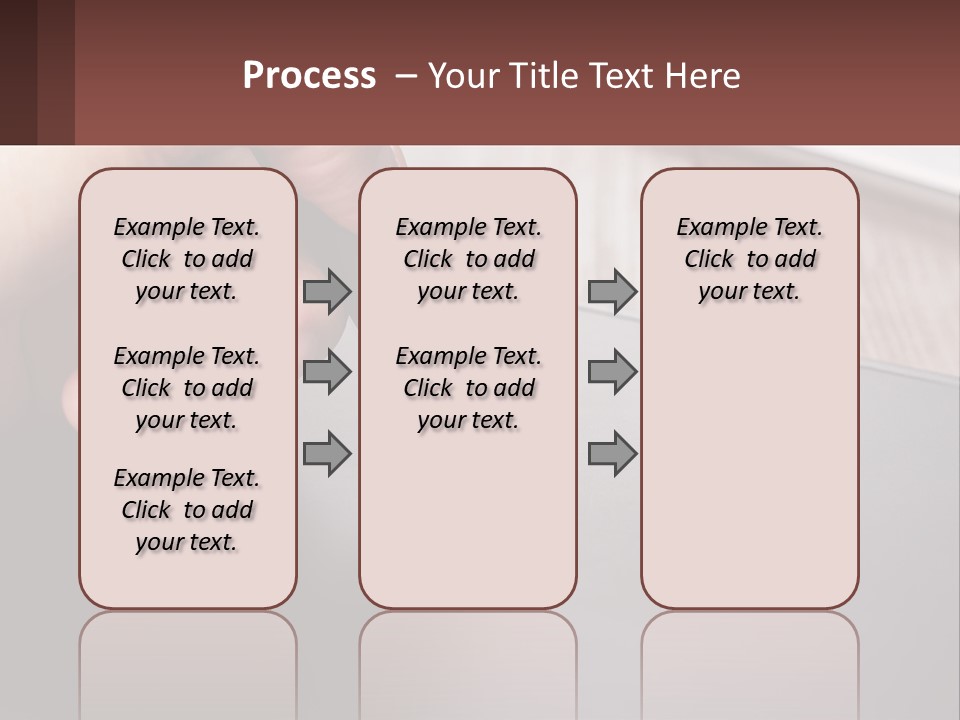 Process – Your Title Text Here

Example Text. Click to add your text.

Example Text. Click to add your text.

Example Text. Click to add your text.

Example Text. Click to add your text.

Example Text. Click to add your text.

Example Text. Click to add your text.